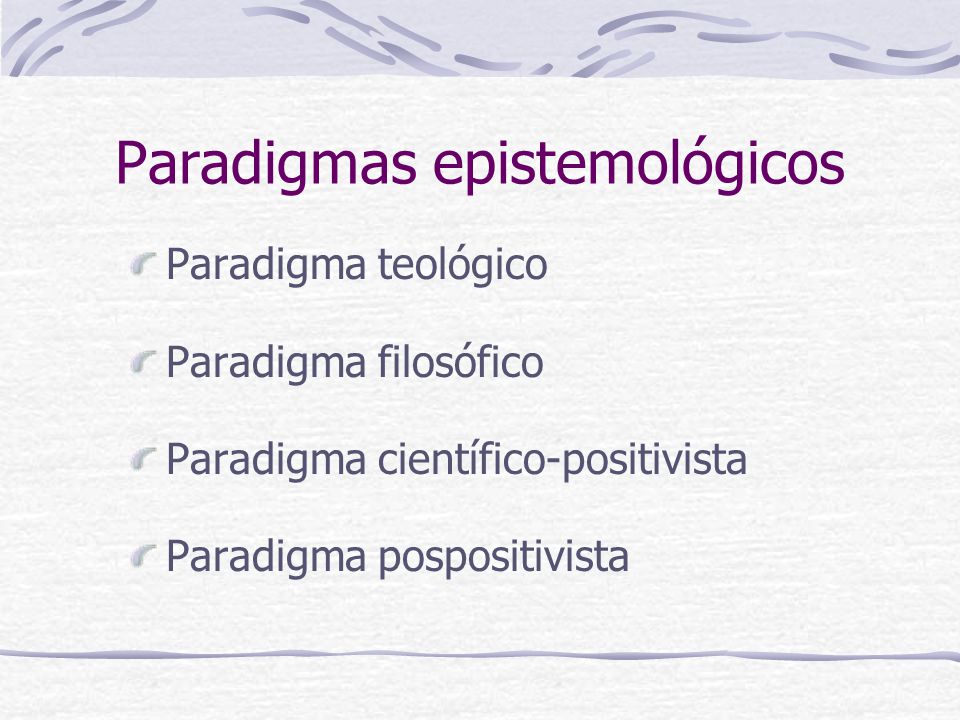 Paradigmas epistemológicos

Paradigma teológico

Paradigma filosófico

Paradigma científico-positivista

Paradigma pospositivista